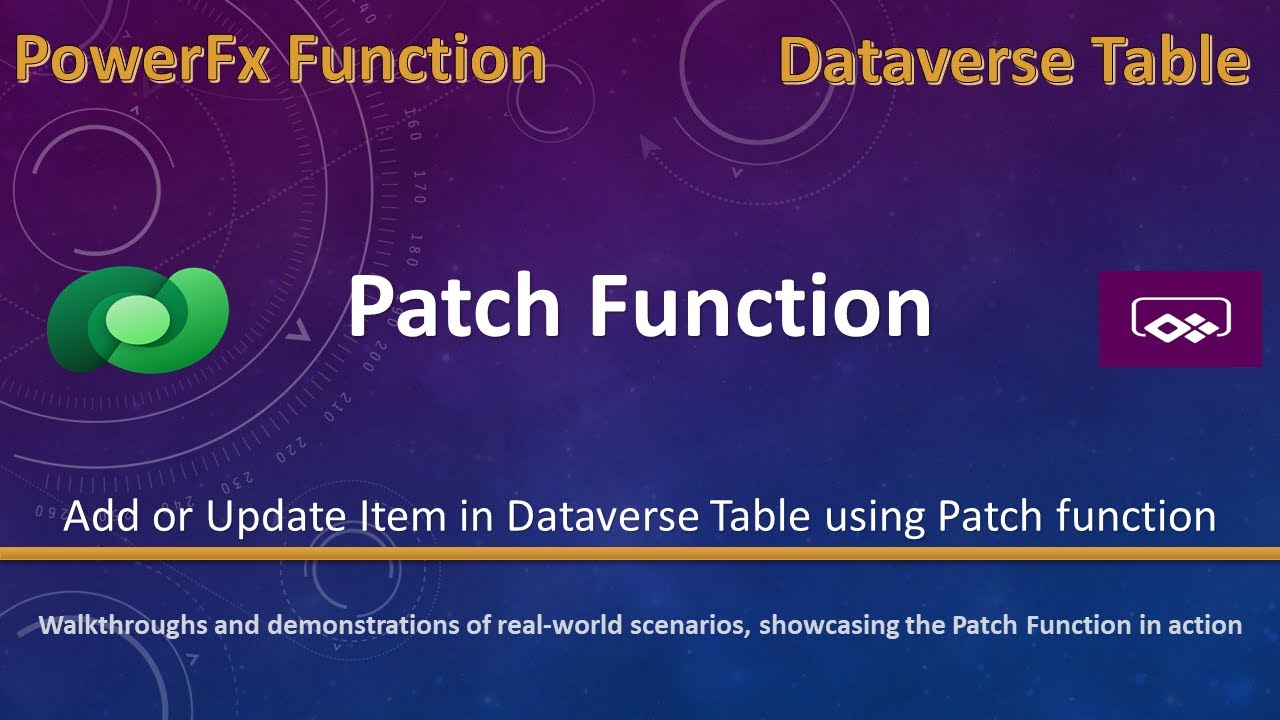 PowerFx Function

Dataverse Table

Patch Function

Add or Update Item in Dataverse Table using Patch function

Walkthroughs and demonstrations of real-world scenarios, showcasing the Patch Function in action